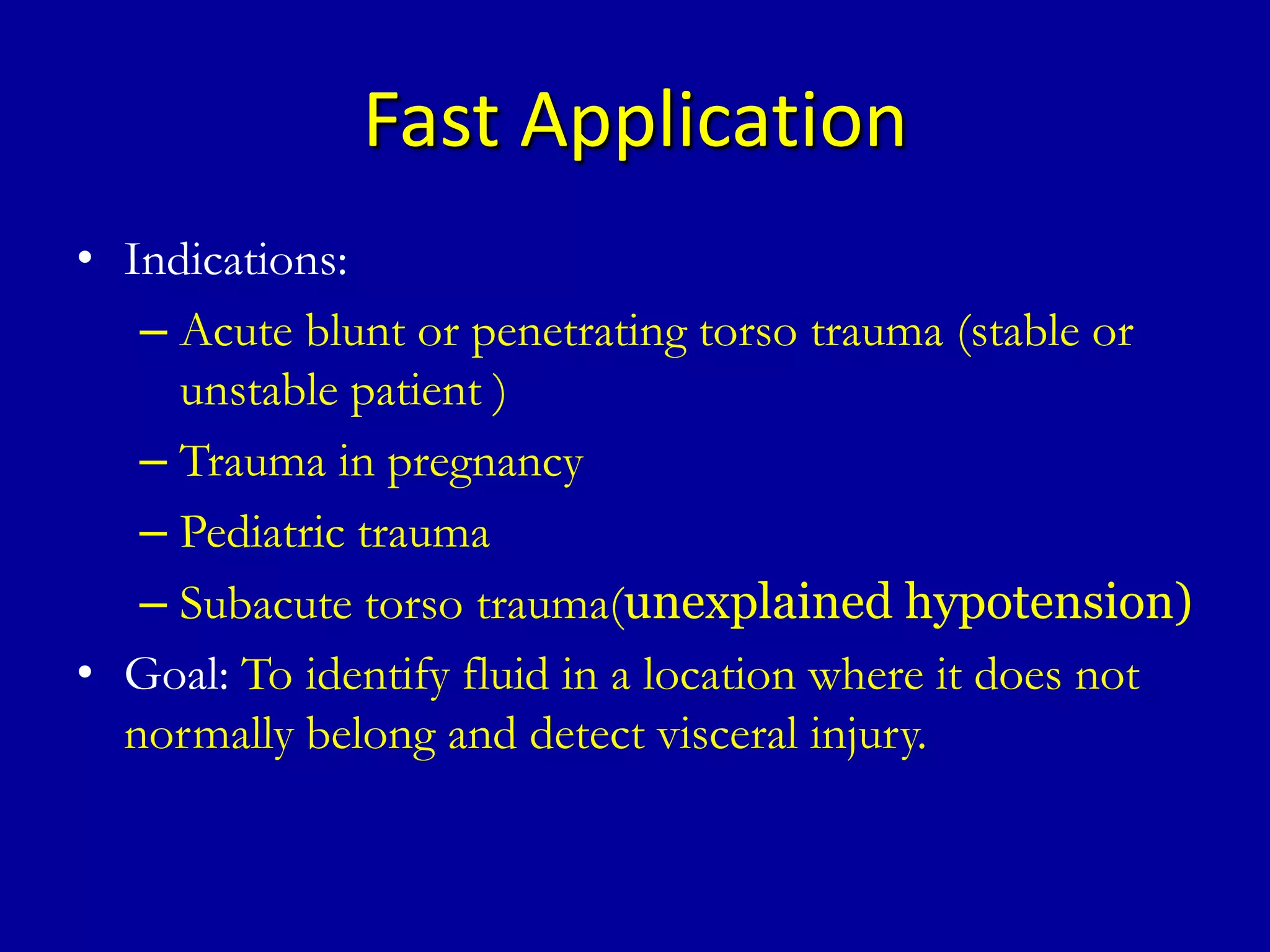 Fast Application

• Indications:
– Acute blunt or penetrating torso trauma (stable or unstable patient )
– Trauma in pregnancy
– Pediatric trauma
– Subacute torso trauma(unexplained hypotension)
• Goal: To identify fluid in a location where it does not normally belong and detect visceral injury.